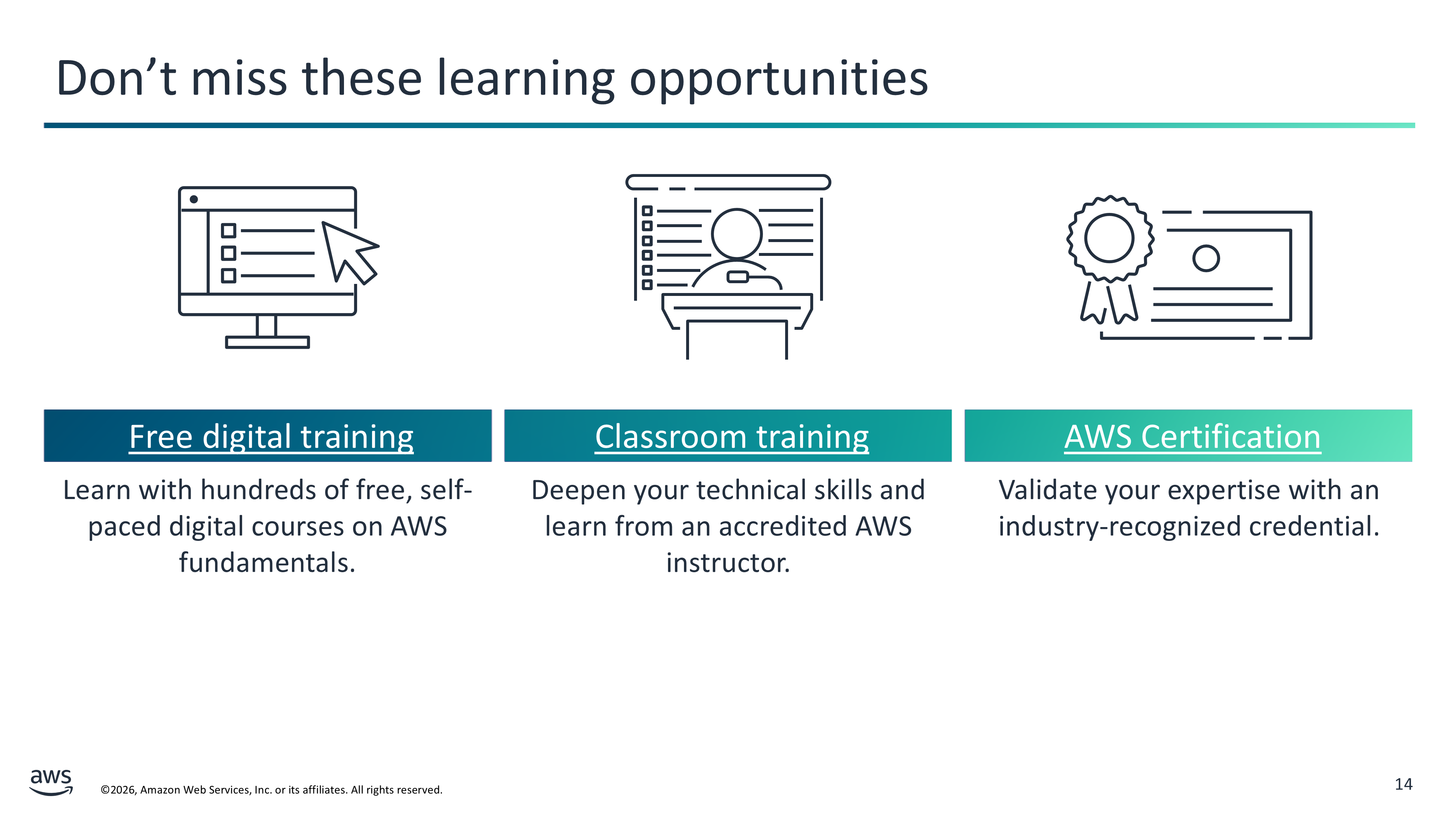 Don’t miss these learning opportunities

Free digital training

Learn with hundreds of free, self-paced digital courses on AWS fundamentals.

Classroom training

Deepen your technical skills and learn from an accredited AWS instructor.

AWS Certification

Validate your expertise with an industry-recognized credential.

aws

©2026, Amazon Web Services, Inc. or its affiliates. All rights reserved.

14